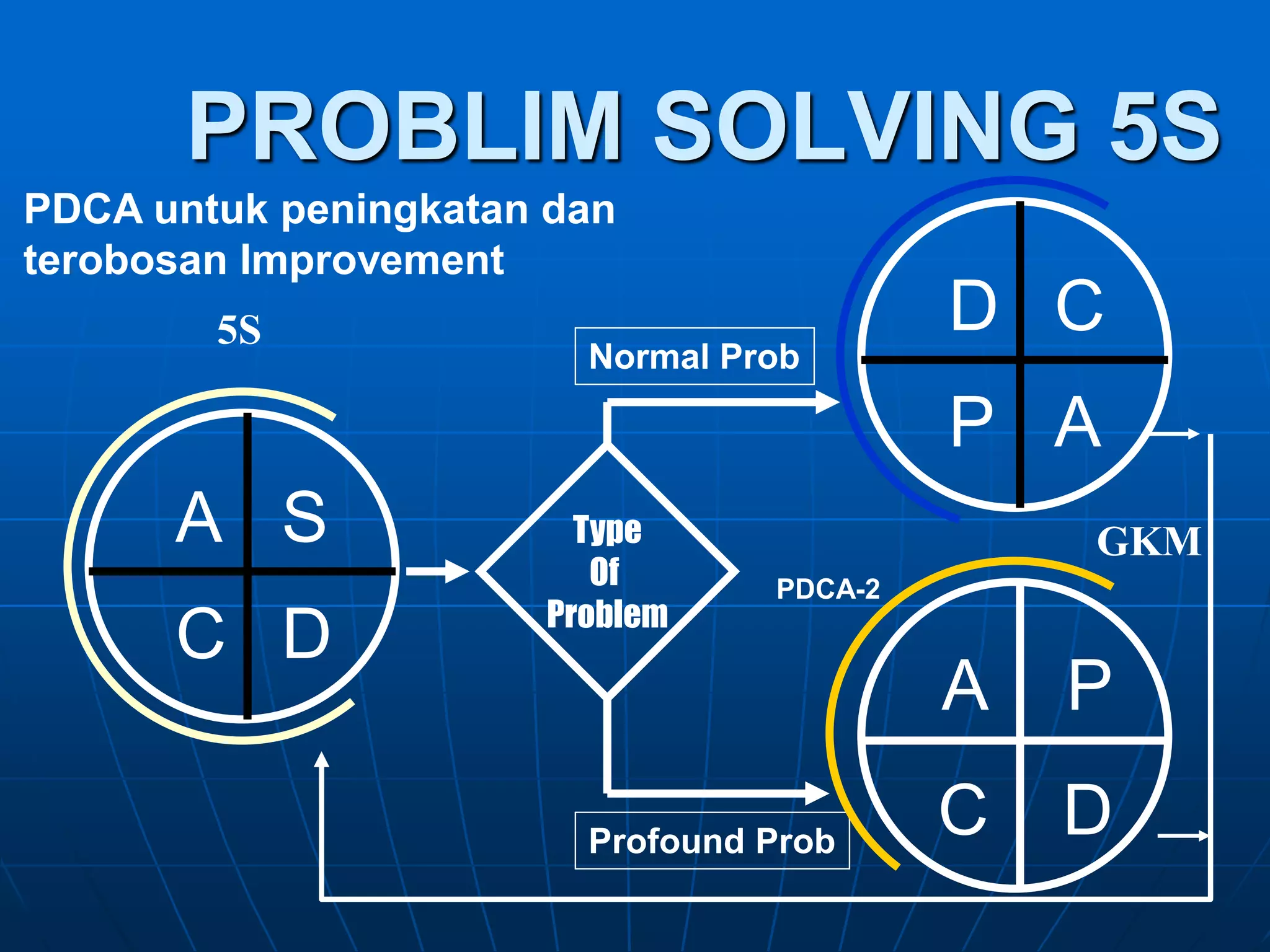 PROBLIM SOLVING 5S

PDCA untuk peningkatan dan terobosan Improvement

5S

A S
C D

Type Of Problem

Normal Prob

D C
P A

GKM

PDCA-2

A P
C D

Profound Prob